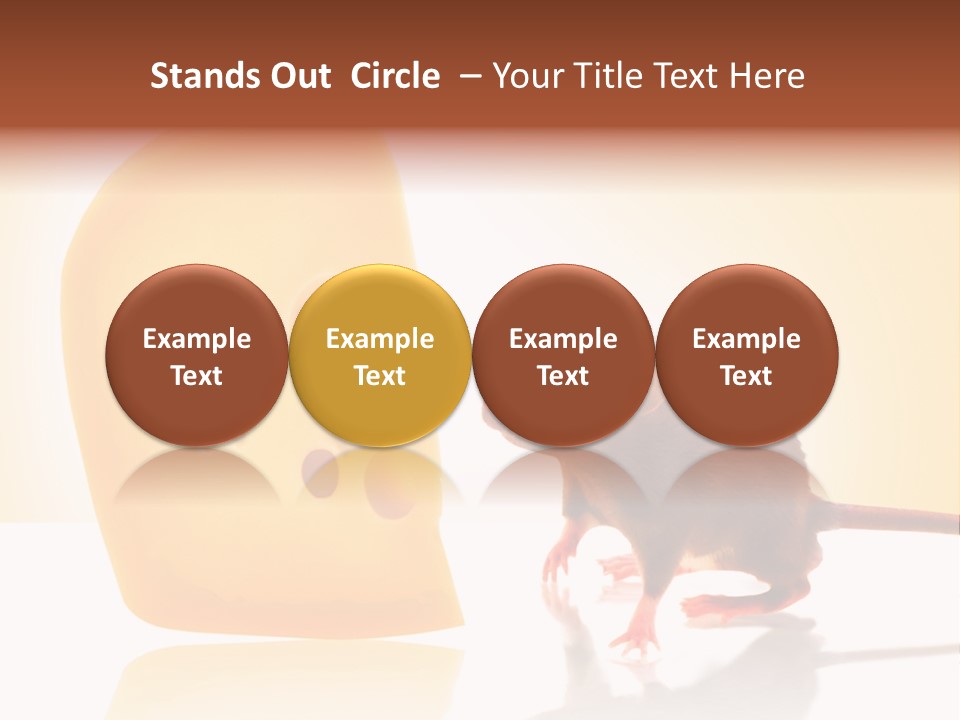 Stands Out Circle – Your Title Text Here

Example Text

Example Text

Example Text

Example Text